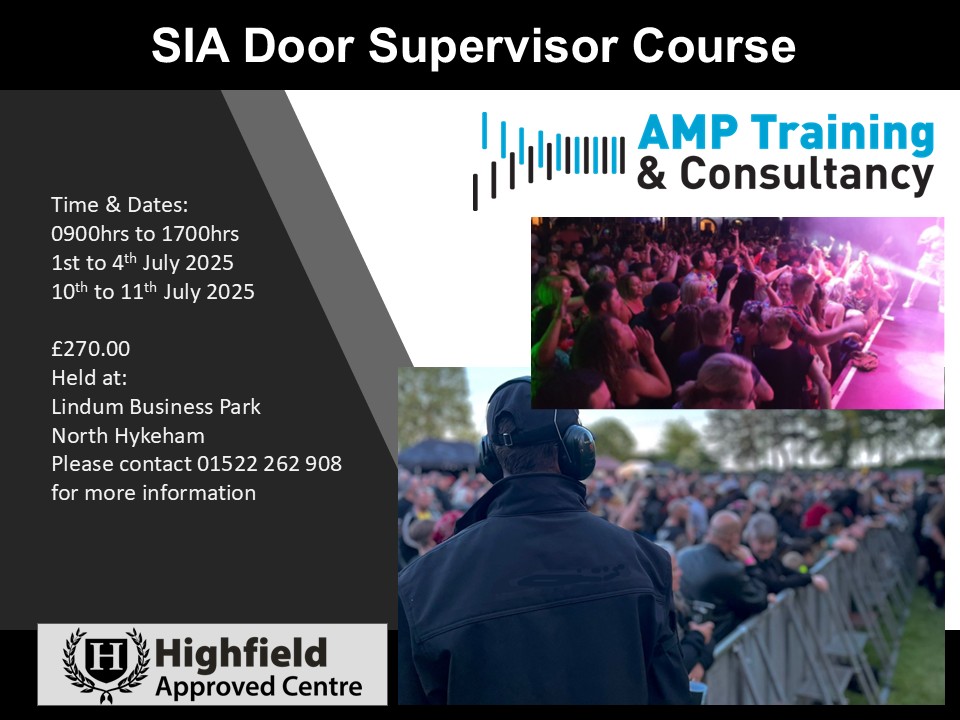 SIA Door Supervisor Course

AMP Training & Consultancy

Time & Dates:
0900hrs to 1700hrs
1st to 4$^{th}$ July 2025
10$^{th}$ to 11$^{th}$ July 2025

£270.00
Held at:
Lindum Business Park
North Hykeham
Please contact 01522 262 908 for more information

H Highfield Approved Centre